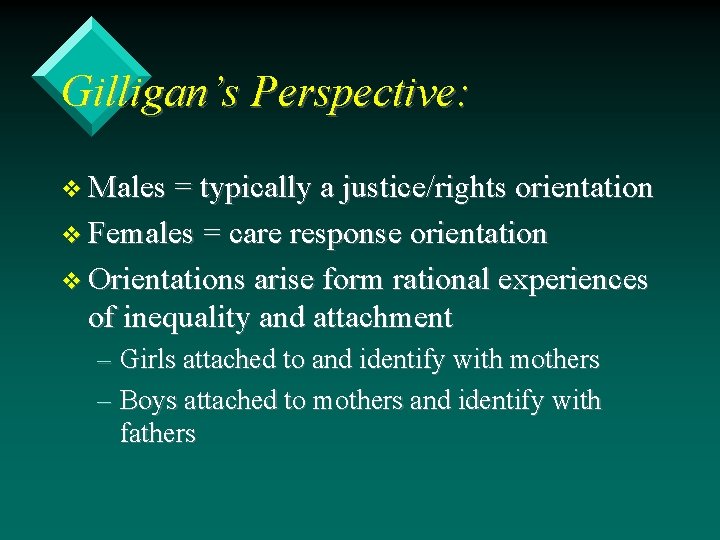 Gilligan's Perspective:

❖ Males = typically a justice/rights orientation
❖ Females = care response orientation
❖ Orientations arise form rational experiences of inequality and attachment
– Girls attached to and identify with mothers
– Boys attached to mothers and identify with fathers